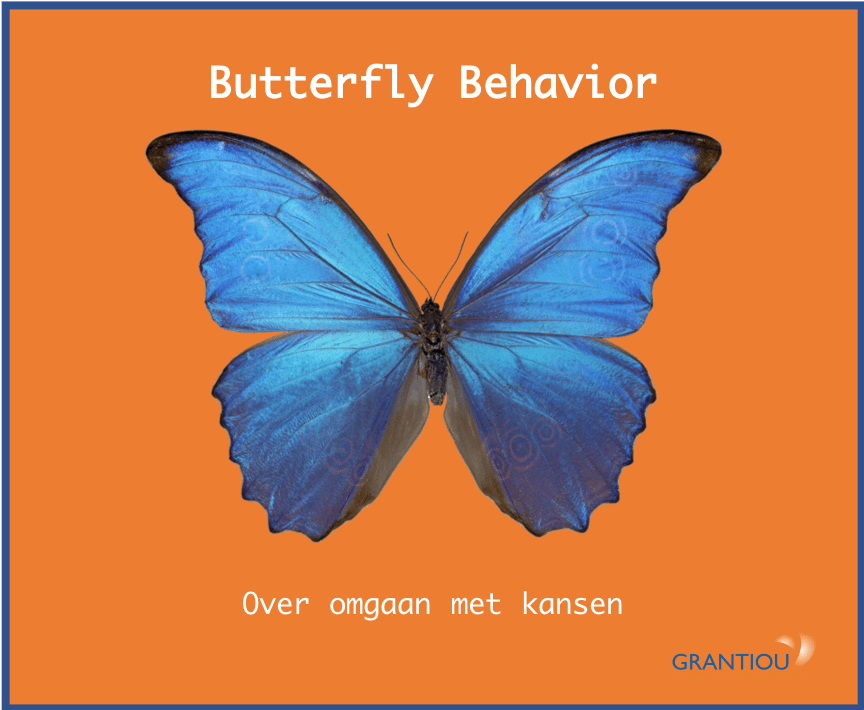 Butterfly Behavior

Over omgaan met kansen

GRANTIOU